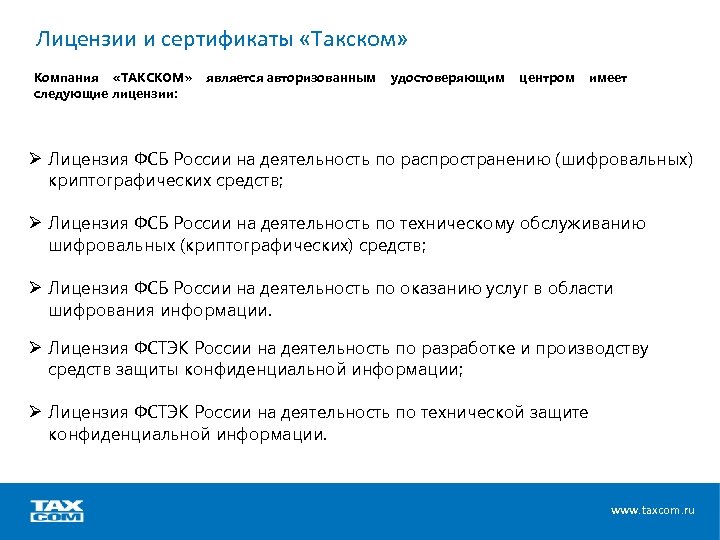 Лицензии и сертификаты «Такском»

Компания «ТАКСКОМ» является авторизованным удостоверяющим центром имеет следующие лицензии:

➢ Лицензия ФСБ России на деятельность по распространению (шифровальных) криптографических средств;

➢ Лицензия ФСБ России на деятельность по техническому обслуживанию шифровальных (криптографических) средств;

➢ Лицензия ФСБ России на деятельность по оказанию услуг в области шифрования информации.

➢ Лицензия ФСТЭК России на деятельность по разработке и производству средств защиты конфиденциальной информации;

➢ Лицензия ФСТЭК России на деятельность по технической защите конфиденциальной информации.

TAX COM

www.taxcom.ru